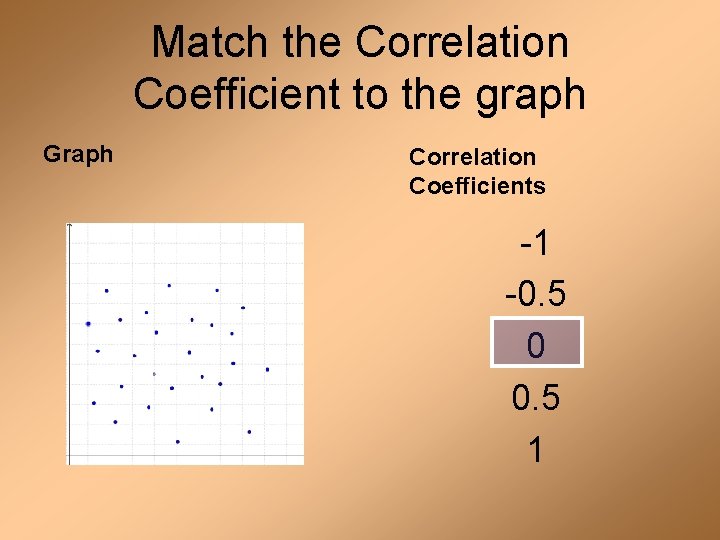 Match the Correlation Coefficient to the graph

Graph

Correlation Coefficients

-1

-0.5

0

0.5

1